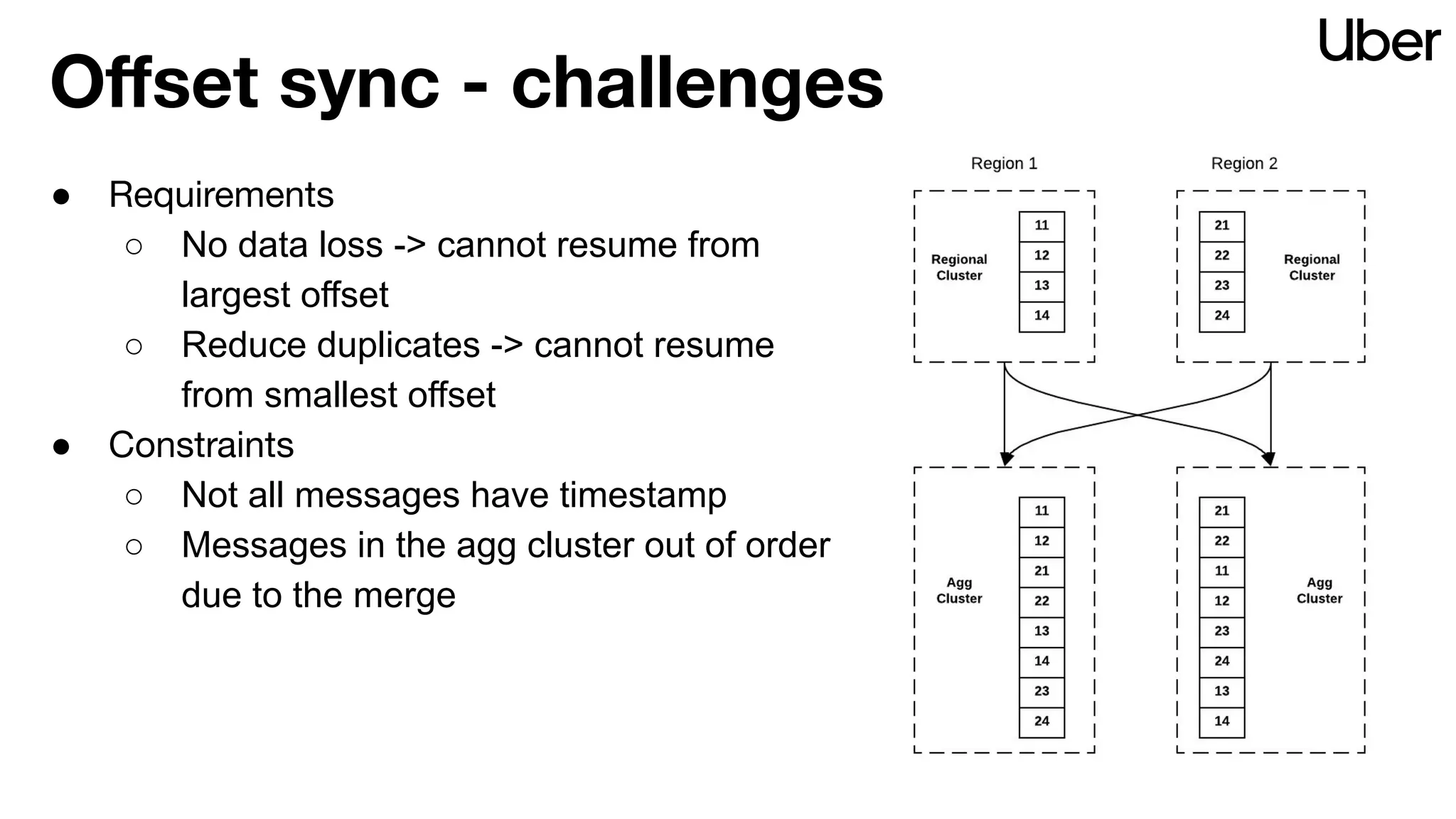 Uber

Offset sync - challenges

● Requirements
○ No data loss -> cannot resume from largest offset
○ Reduce duplicates -> cannot resume from smallest offset
● Constraints
○ Not all messages have timestamp
○ Messages in the agg cluster out of order due to the merge

Region 1

Regional Cluster

11
12
13
14

Region 2

21
22
23
24

Regional Cluster

Agg Cluster

11
12
21
22
13
14
23
24

21
22
11
12
23
24
13
14

Agg Cluster